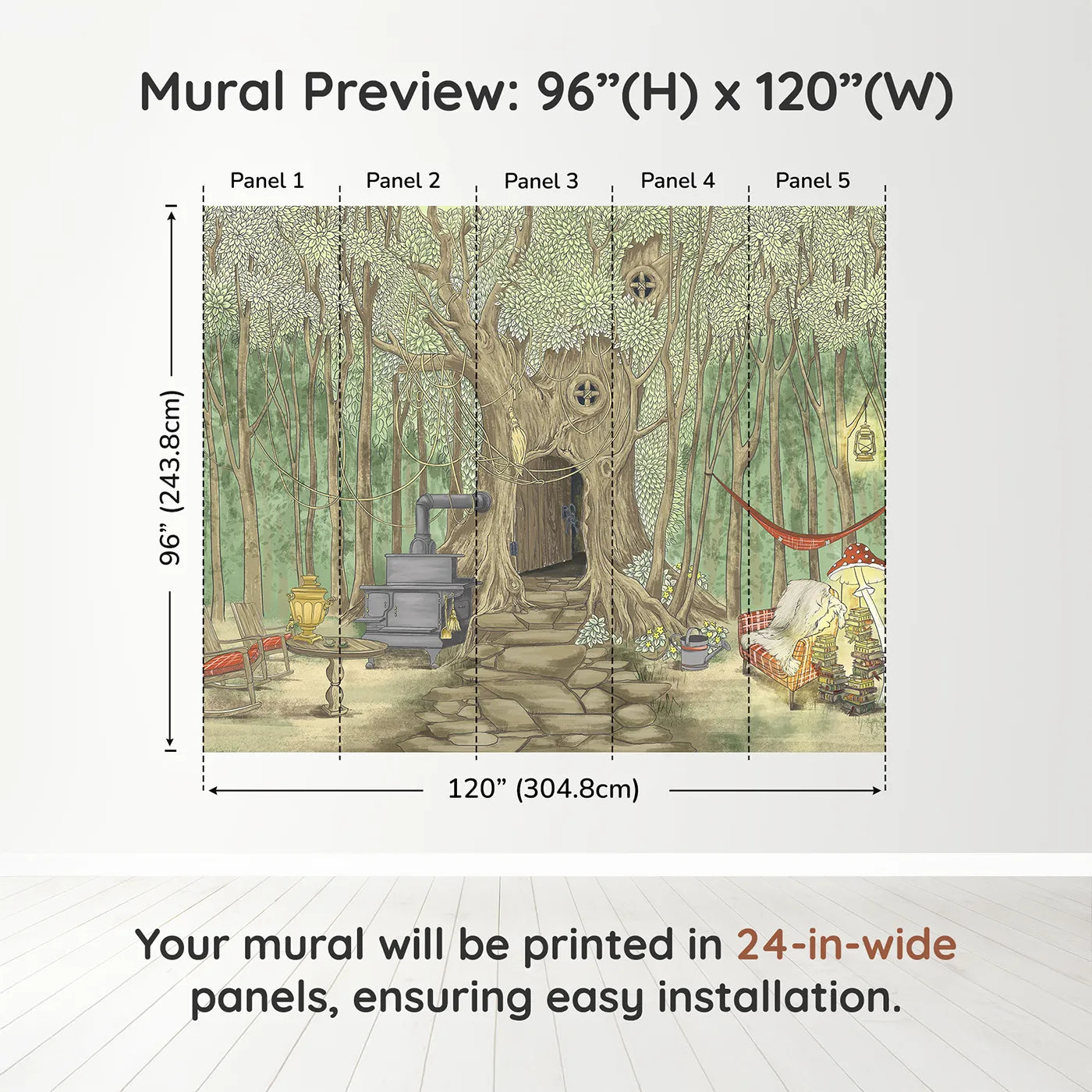 Mural Preview: 96”(H) x 120”(W)

Panel 1
Panel 2
Panel 3
Panel 4
Panel 5

96” (243.8cm)

120” (304.8cm)

Your mural will be printed in 24-in-wide panels, ensuring easy installation.